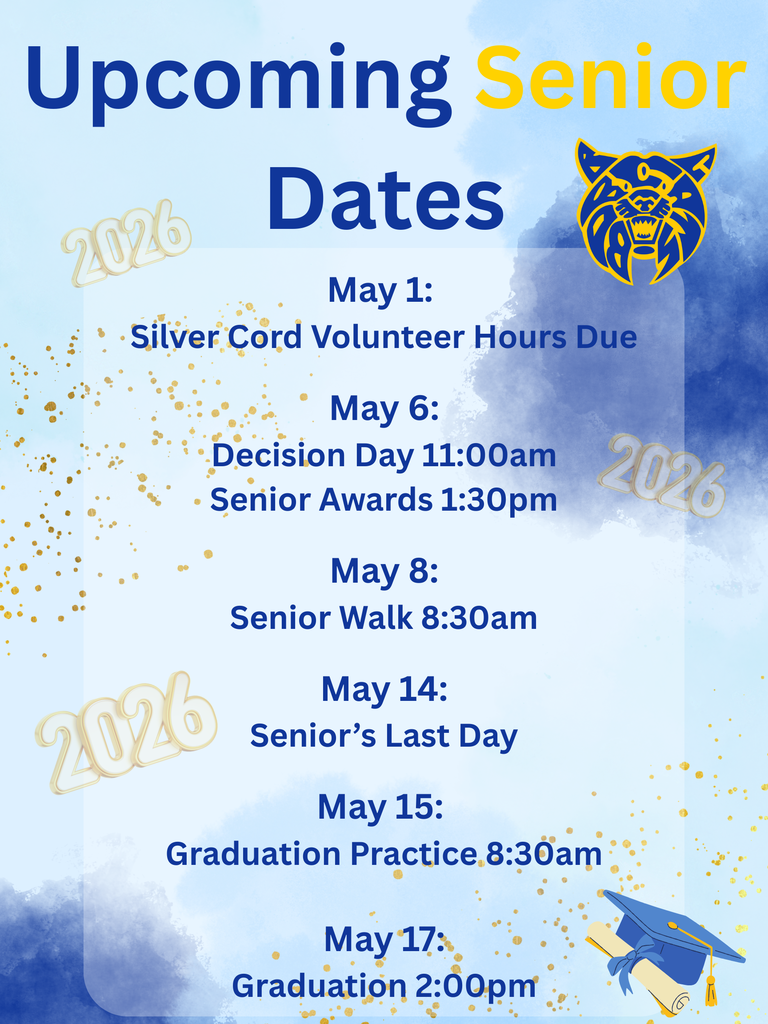 Upcoming Senior Dates

2026

May 1:
Silver Cord Volunteer Hours Due

May 6:
Decision Day 11:00am
Senior Awards 1:30pm

2026

May 8:
Senior Walk 8:30am

2026

May 14:
Senior's Last Day

May 15:
Graduation Practice 8:30am

May 17:
Graduation 2:00pm